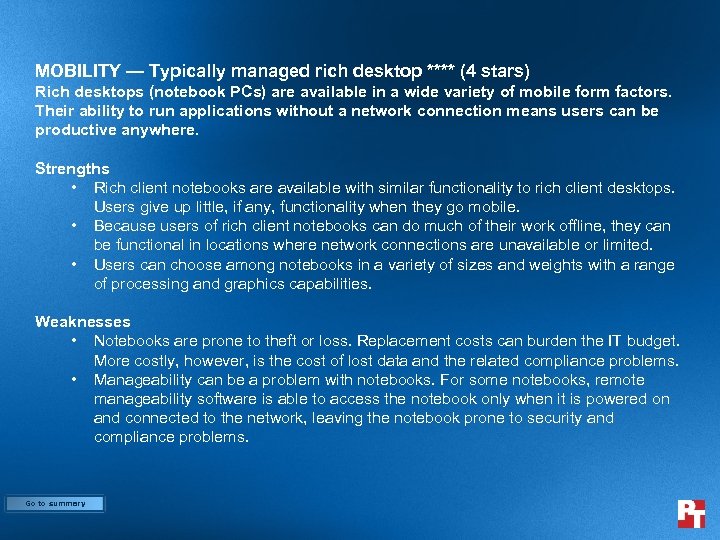 MOBILITY — Typically managed rich desktop **** (4 stars)
Rich desktops (notebook PCs) are available in a wide variety of mobile form factors. Their ability to run applications without a network connection means users can be productive anywhere.

Strengths
• Rich client notebooks are available with similar functionality to rich client desktops. Users give up little, if any, functionality when they go mobile.
• Because users of rich client notebooks can do much of their work offline, they can be functional in locations where network connections are unavailable or limited.
• Users can choose among notebooks in a variety of sizes and weights with a range of processing and graphics capabilities.

Weaknesses
• Notebooks are prone to theft or loss. Replacement costs can burden the IT budget. More costly, however, is the cost of lost data and the related compliance problems.
• Manageability can be a problem with notebooks. For some notebooks, remote manageability software is able to access the notebook only when it is powered on and connected to the network, leaving the notebook prone to security and compliance problems.

Go to summary

PT